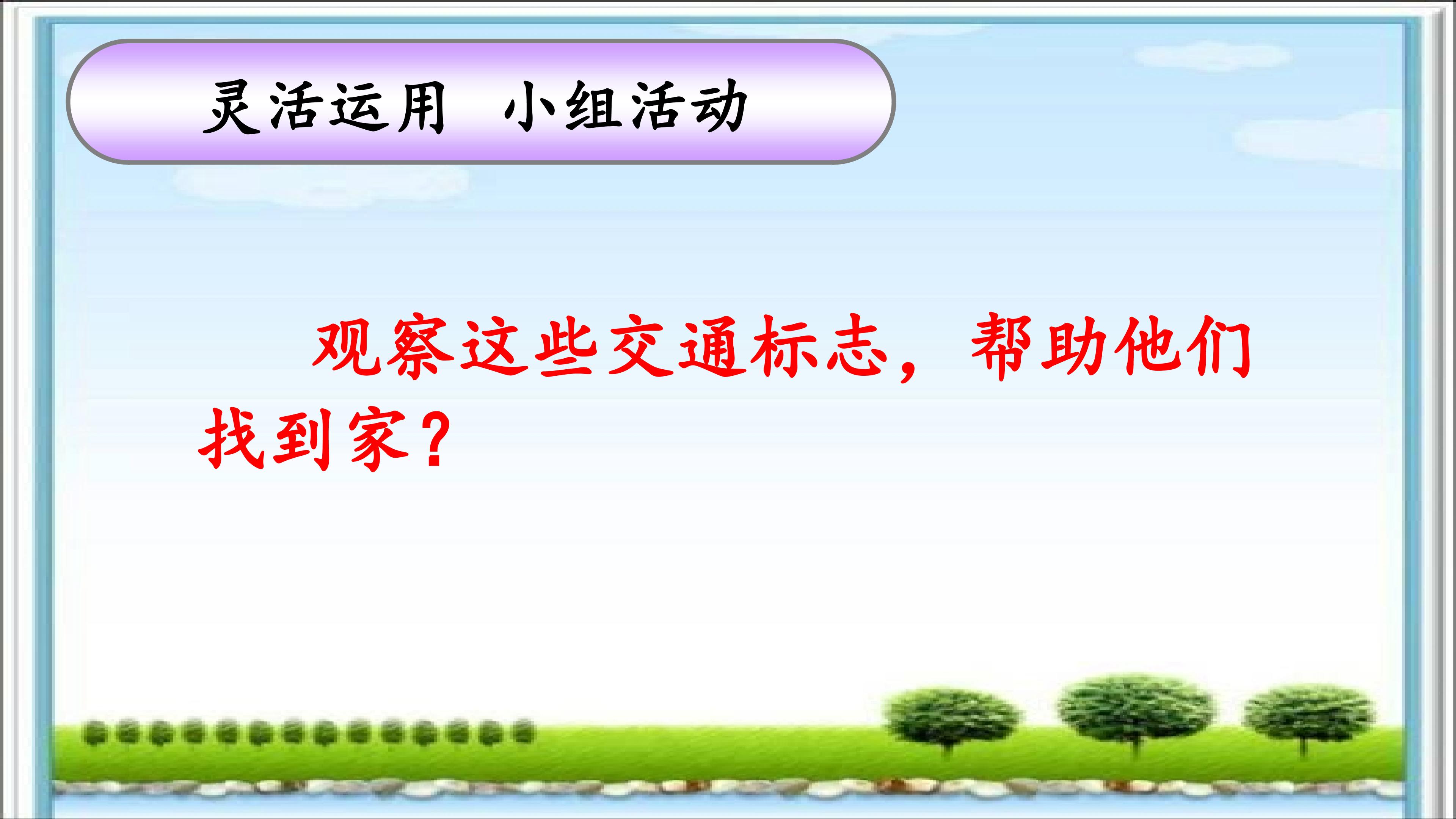 灵活运用　小组活动

观察这些交通标志，帮助他们找到家？